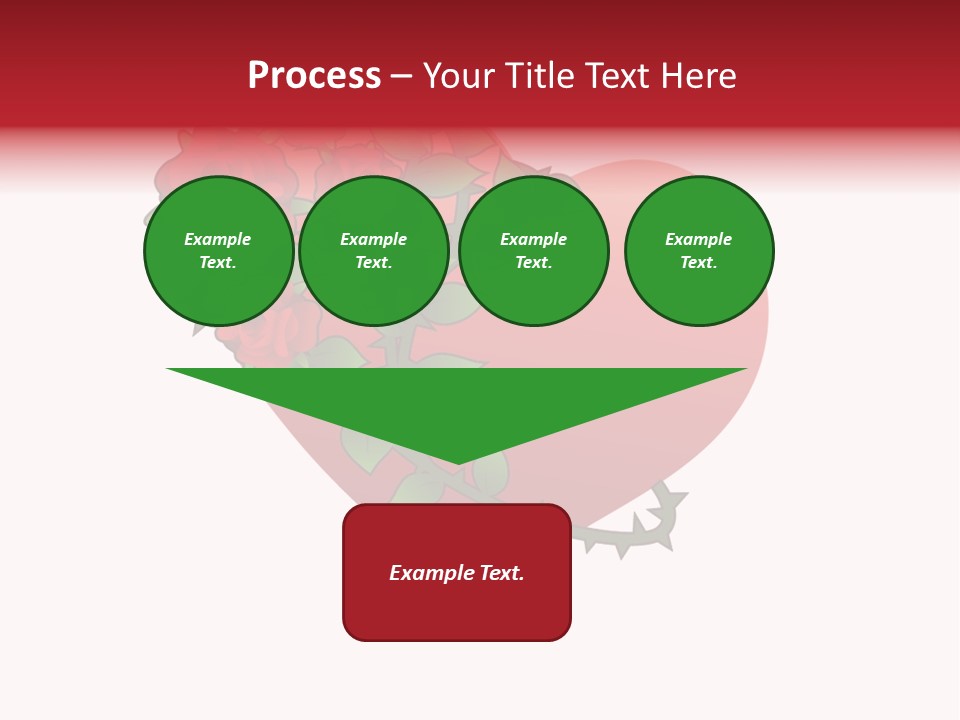 Process – Your Title Text Here

Example Text.

Example Text.

Example Text.

Example Text.

Example Text.